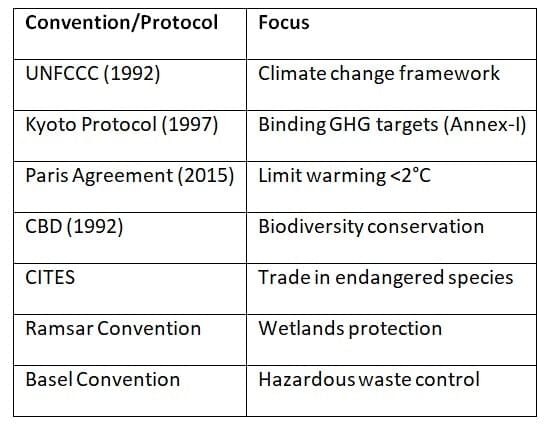 | Convention/Protocol | Focus |
|---|---|
| UNFCCC (1992) | Climate change framework |
| Kyoto Protocol (1997) | Binding GHG targets (Annex-I) |
| Paris Agreement (2015) | Limit warming <2°C |
| CBD (1992) | Biodiversity conservation |
| CITES | Trade in endangered species |
| Ramsar Convention | Wetlands protection |
| Basel Convention | Hazardous waste control |